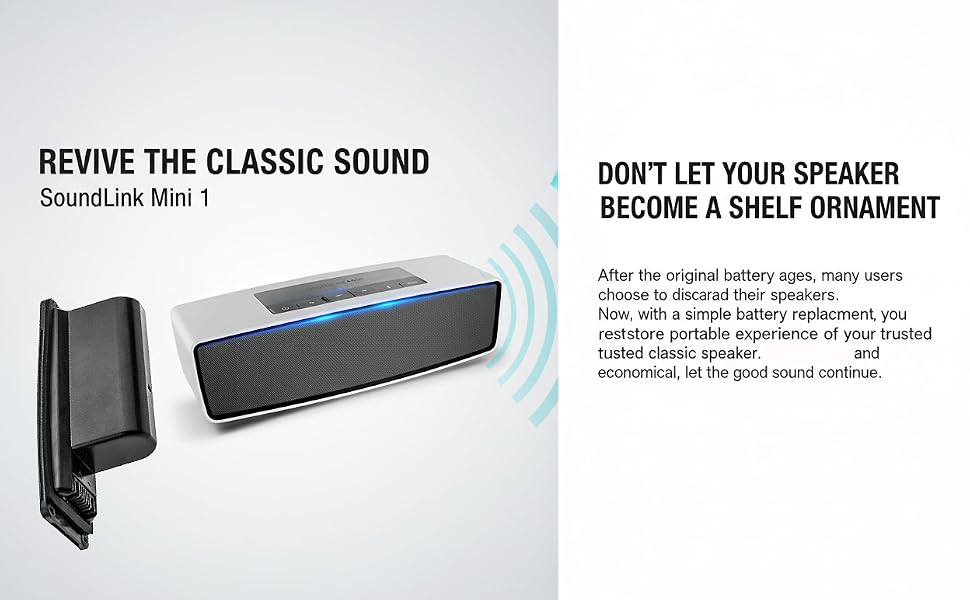 REVIVE THE CLASSIC SOUND
SoundLink Mini 1

DON'T LET YOUR SPEAKER BECOME A SHELF ORNAMENT

After the original battery ages, many users choose to discarad their speakers.
Now, with a simple battery replacment, you reststore portable experience of your trusted tusted classic speaker. and economical, let the good sound continue.